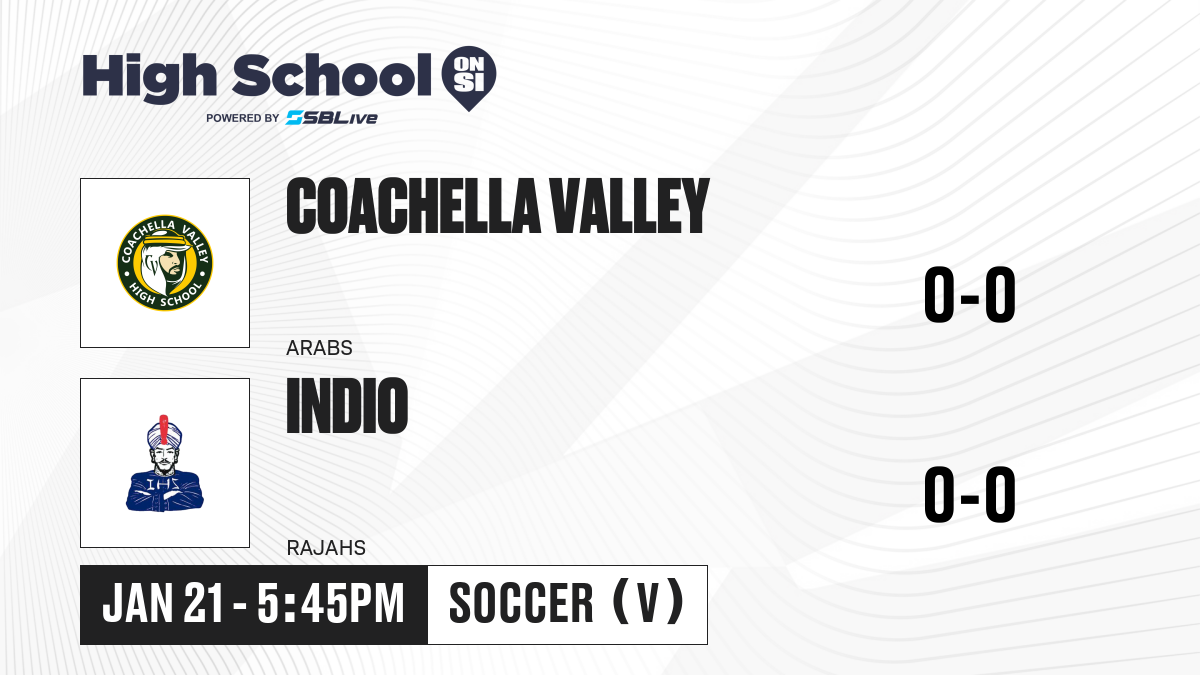 High School ON SI
POWERED BY SBLive

COACHELLA VALLEY HIGH SCHOOL

COACHELLA VALLEY
ARABS
0-0

IHS

INDIO
RAJAHS
0-0

JAN 21 - 5:45PM
SOCCER (V)